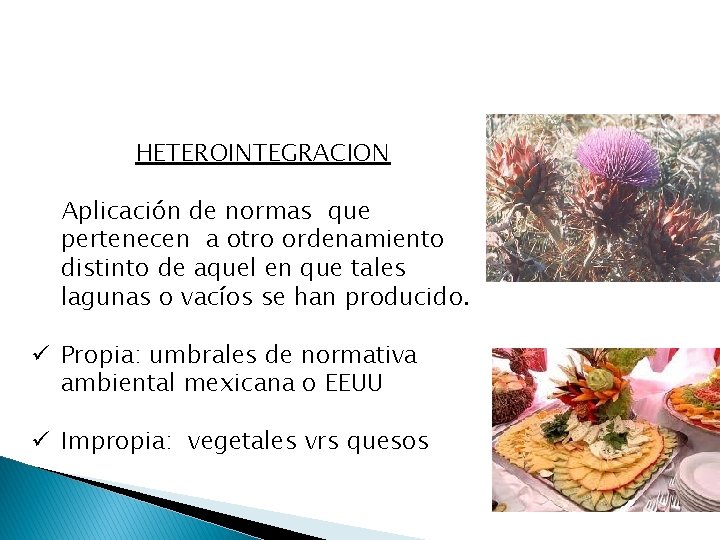 HETEROINTEGRACION

Aplicación de normas que pertenecen a otro ordenamiento distinto de aquel en que tales lagunas o vacíos se han producido.

✓ Propia: umbrales de normativa ambiental mexicana o EEUU

✓ Impropia: vegetales vrs quesos